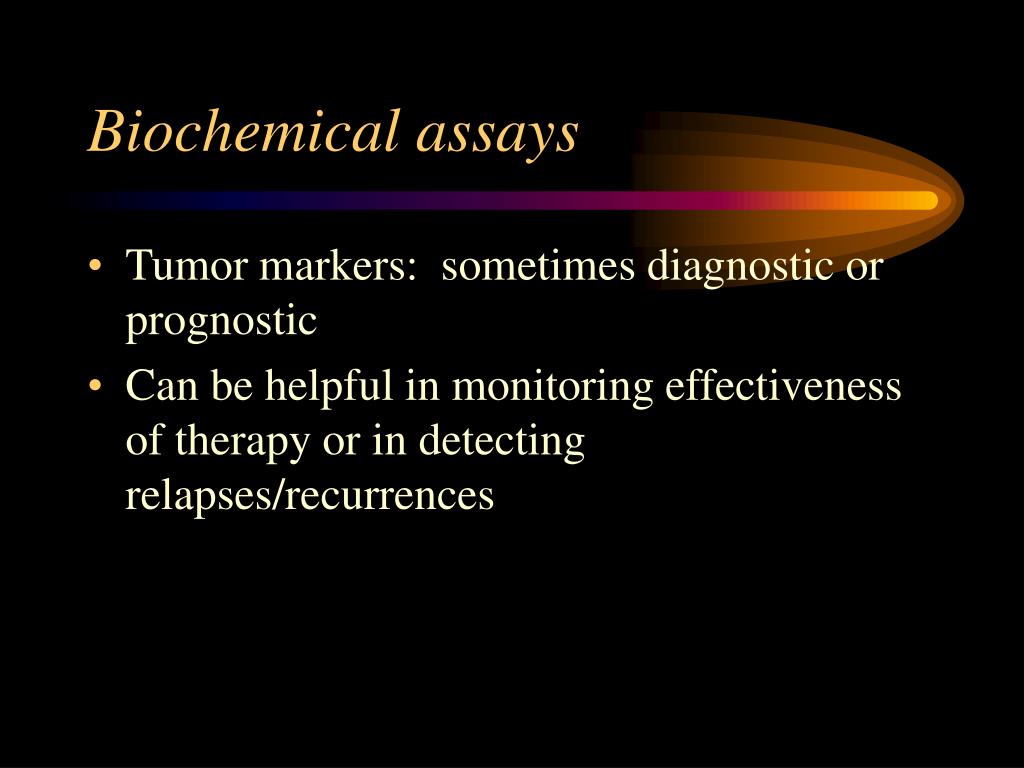 Biochemical assays

• Tumor markers: sometimes diagnostic or prognostic
• Can be helpful in monitoring effectiveness of therapy or in detecting relapses/recurrences